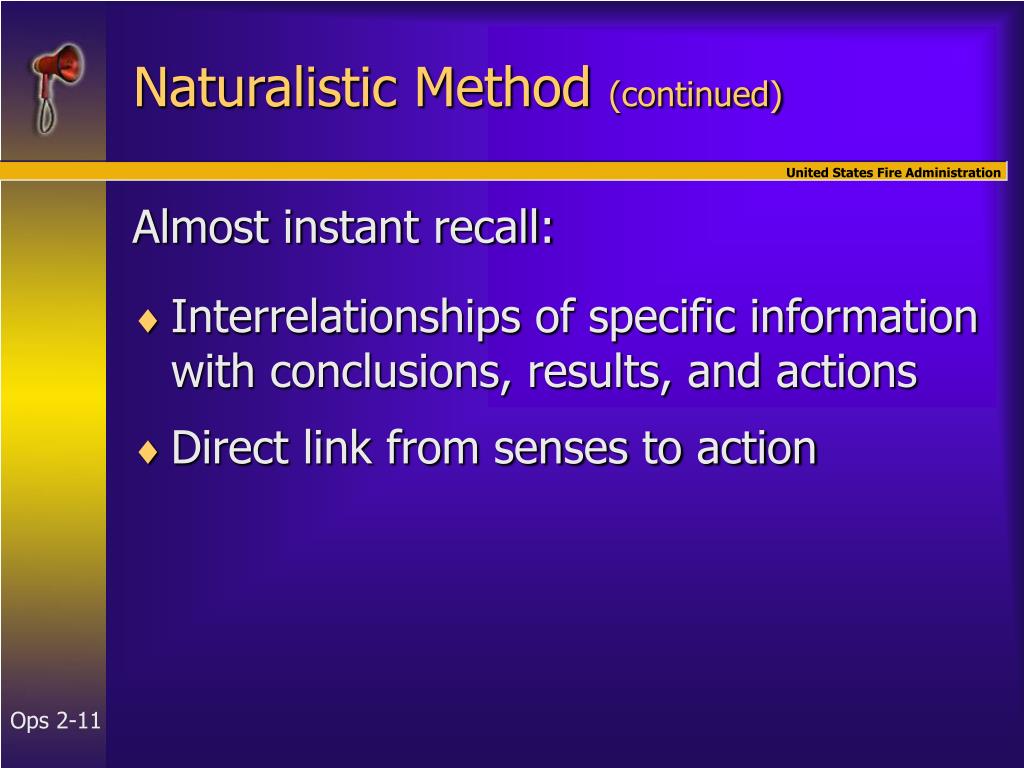 Naturalistic Method (continued)

United States Fire Administration

Almost instant recall:

♦ Interrelationships of specific information with conclusions, results, and actions

♦ Direct link from senses to action

Ops 2-11